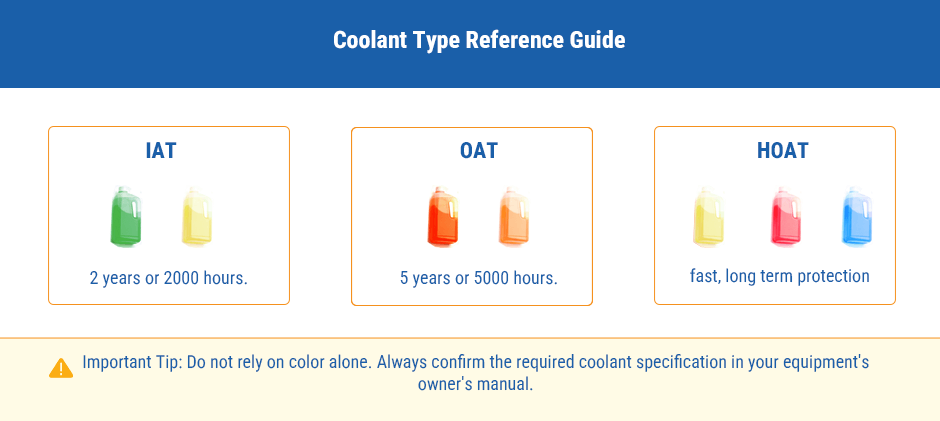 Coolant Type Reference Guide

IAT

2 years or 2000 hours.

OAT

5 years or 5000 hours.

HOAT

fast, long term protection

Important Tip: Do not rely on color alone. Always confirm the required coolant specification in your equipment's owner's manual.